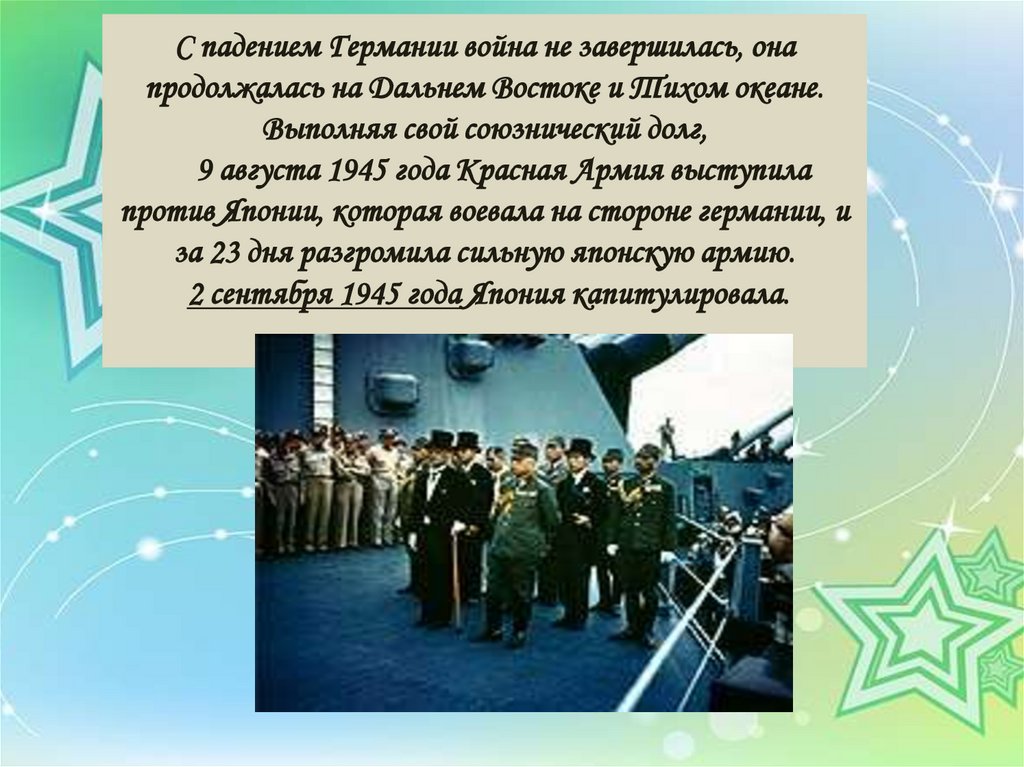 С падением Германии война не завершилась, она продолжалась на Дальнем Востоке и Тихом океане. Выполняя свой союзнический долг,
9 августа 1945 года Красная Армия выступила против Японии, которая воевала на стороне германии, и за 23 дня разгромила сильную японскую армию.
2 сентября 1945 года Япония капитулировала.